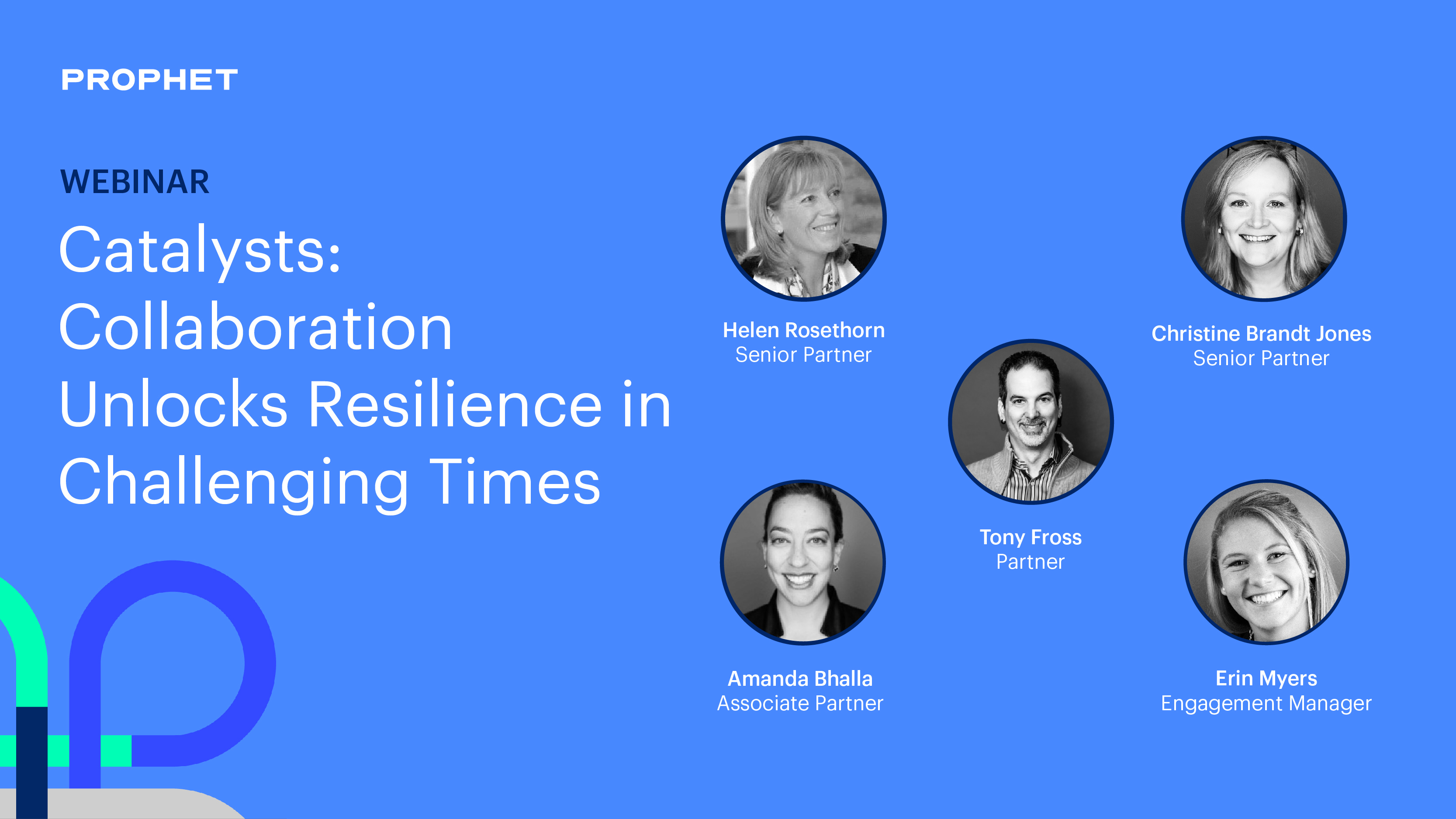 PROPHET

WEBINAR

Catalysts: Collaboration Unlocks Resilience in Challenging Times

Helen Rosethorn
Senior Partner

Christine Brandt Jones
Senior Partner

Tony Fross
Partner

Amanda Bhalla
Associate Partner

Erin Myers
Engagement Manager